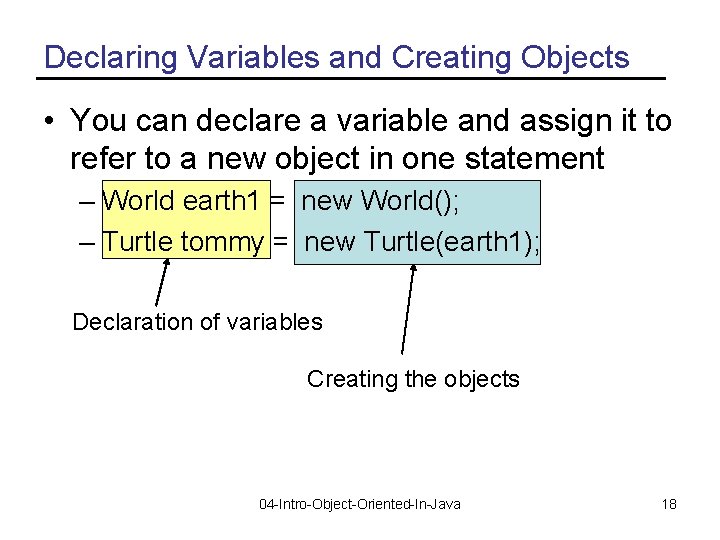 Declaring Variables and Creating Objects

• You can declare a variable and assign it to refer to a new object in one statement

– World earth1 = new World();

– Turtle tommy = new Turtle(earth1);

Declaration of variables

Creating the objects

04-Intro-Object-Oriented-In-Java

18